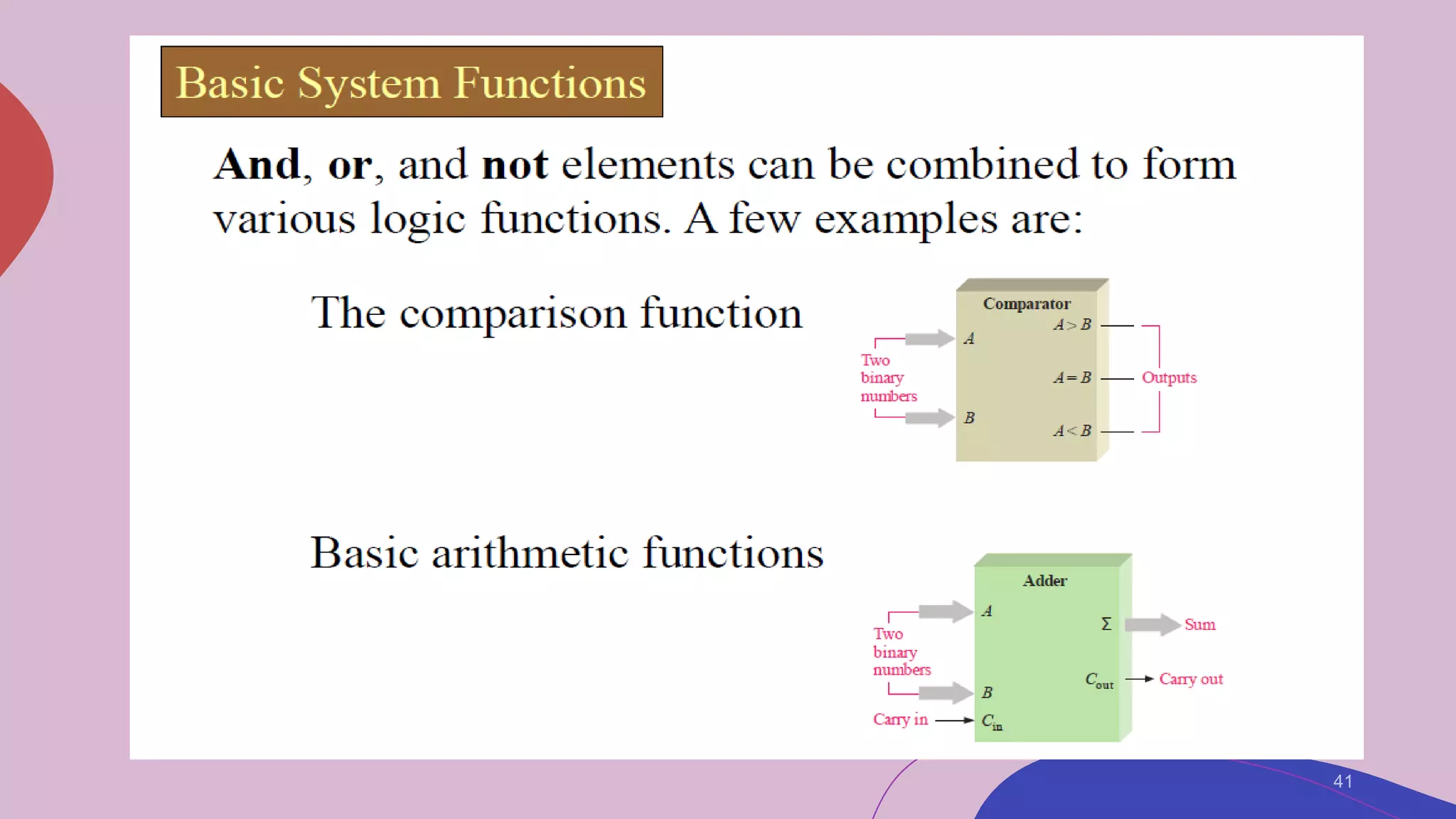 Basic System Functions

And, or, and not elements can be combined to form various logic functions. A few examples are:

The comparison function

Comparator
Two binary numbers
$A$
$B$
$A > B$
$A = B$
$A < B$
Outputs

Basic arithmetic functions

Adder
Two binary numbers
$A$
$B$
Carry in
$C_{in}$
$\Sigma$
Sum
$C_{out}$
Carry out

41